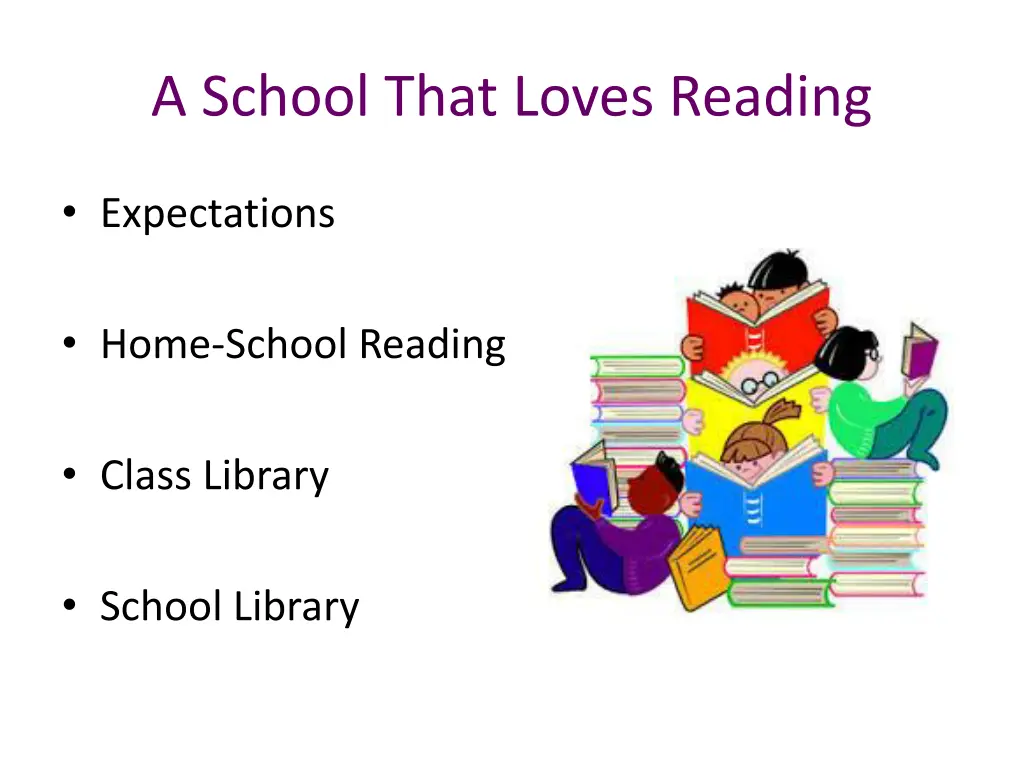 A School That Loves Reading

• Expectations

• Home-School Reading

• Class Library

• School Library